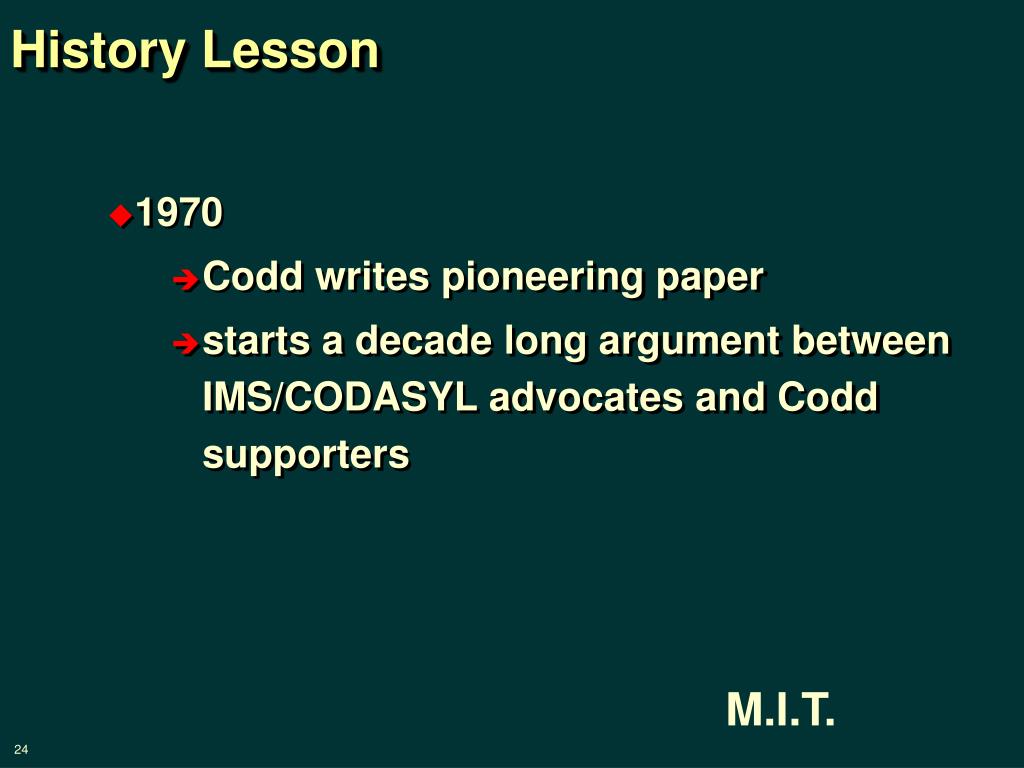 History Lesson

1970

Codd writes pioneering paper

starts a decade long argument between IMS/CODASYL advocates and Codd supporters

M.I.T.

24